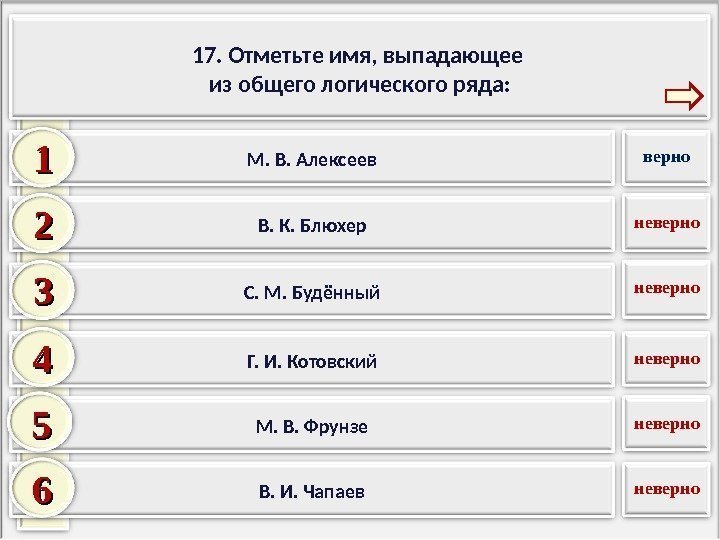 17. Отметьте имя, выпадающее из общего логического ряда:

1 М. В. Алексеев верно

2 В. К. Блюхер неверно

3 С. М. Будённый неверно

4 Г. И. Котовский неверно

5 М. В. Фрунзе неверно

6 В. И. Чапаев неверно